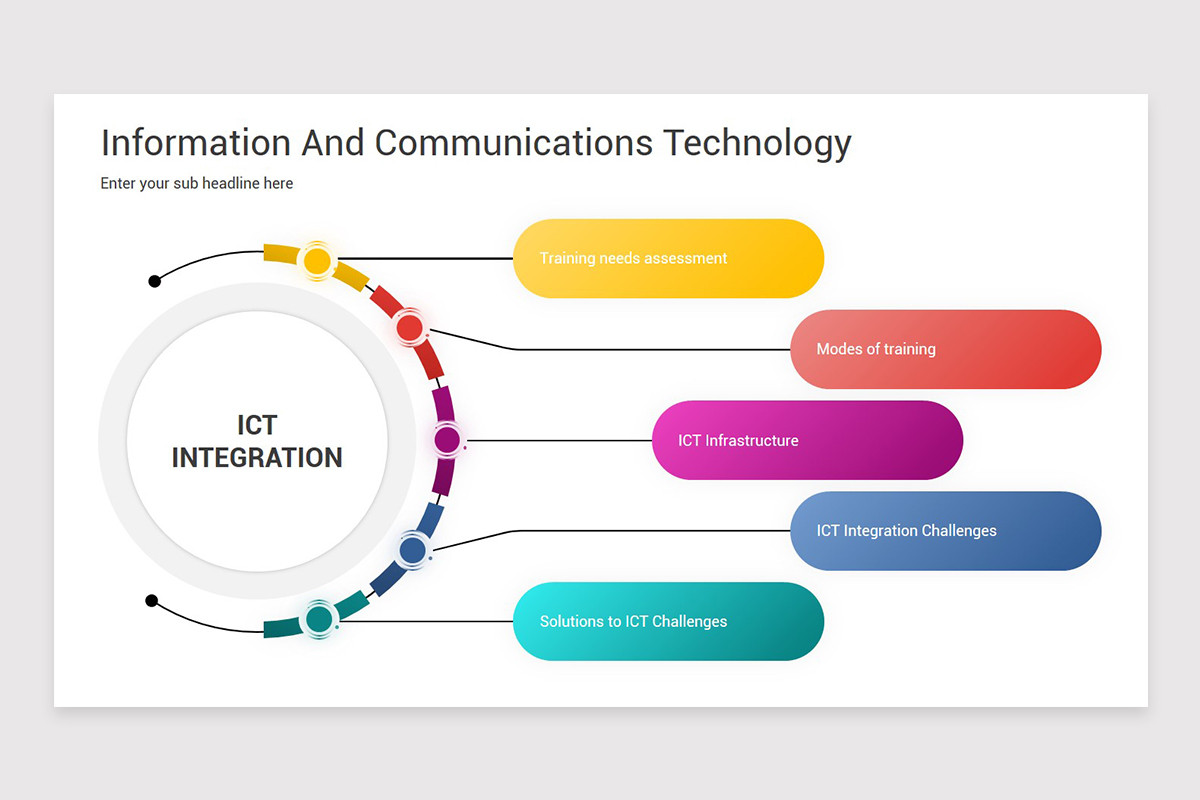 Information And Communications Technology

Enter your sub headline here

ICT INTEGRATION

Training needs assessment

Modes of training

ICT Infrastructure

ICT Integration Challenges

Solutions to ICT Challenges